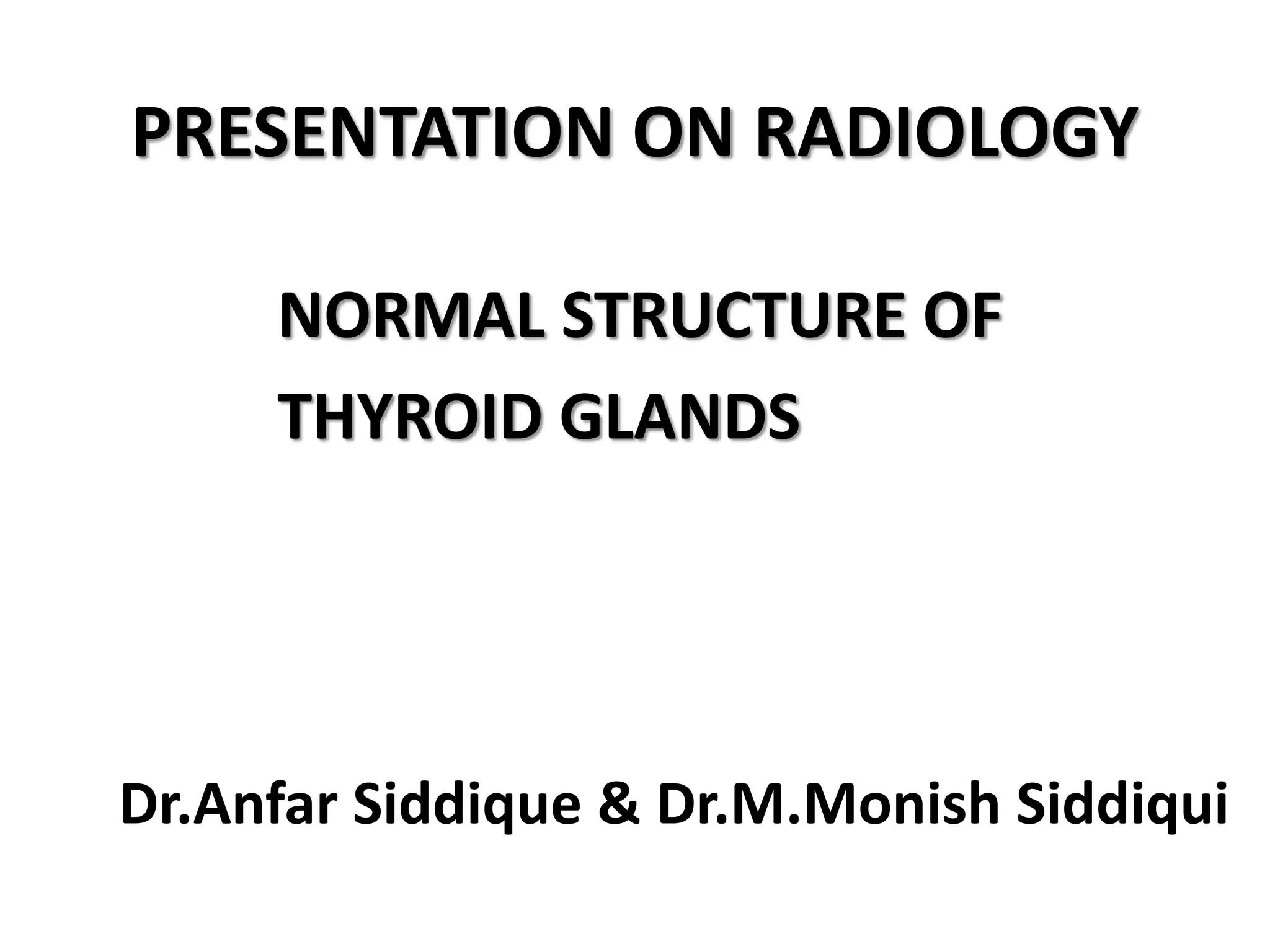 PRESENTATION ON RADIOLOGY

NORMAL STRUCTURE OF
THYROID GLANDS

Dr.Anfar Siddique & Dr.M.Monish Siddiqui